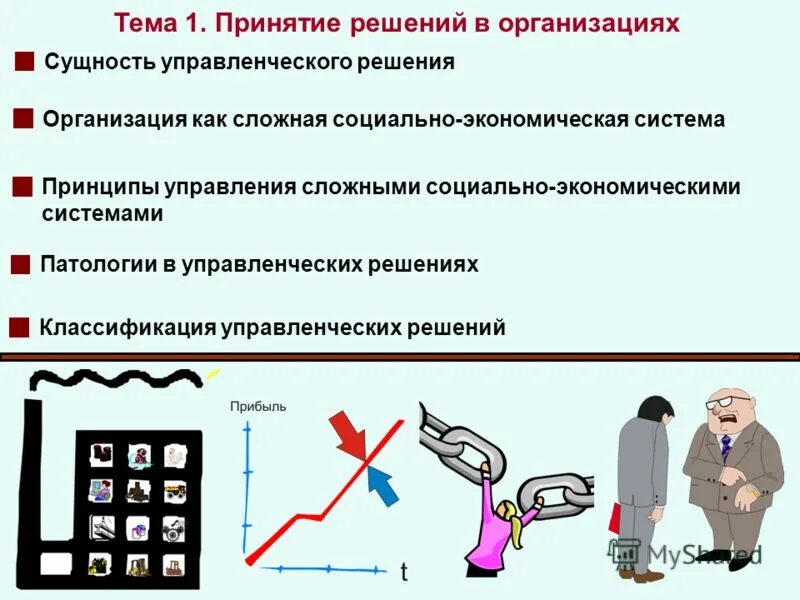 Тема 1. Принятие решений в организациях

Сущность управленческого решения

Организация как сложная социально-экономическая система

Принципы управления сложными социально-экономическими системами

Патологии в управленческих решениях

Классификация управленческих решений

Прибыль

t

MyShared